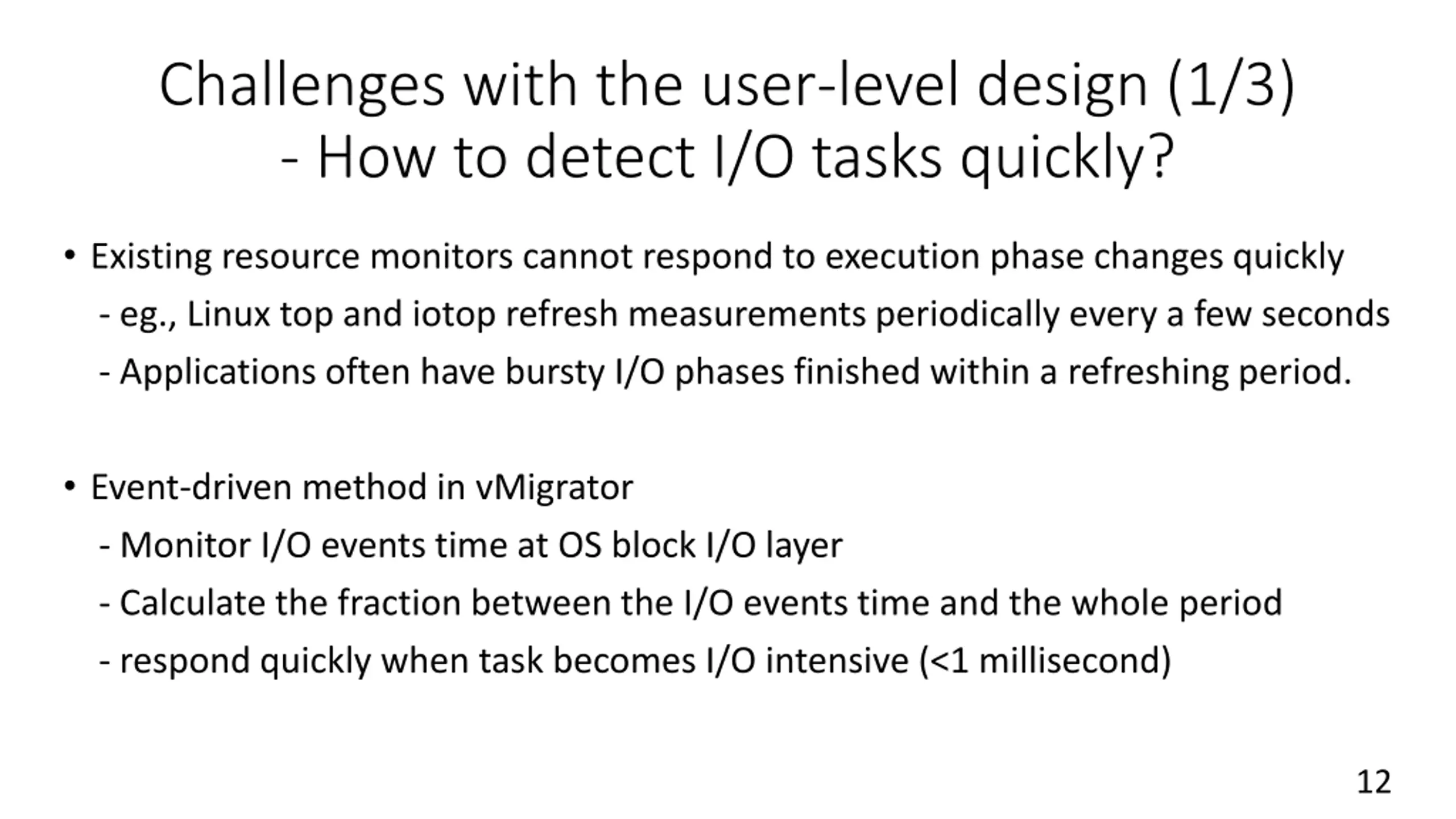 Challenges with the user-level design (1/3)
- How to detect I/O tasks quickly?

• Existing resource monitors cannot respond to execution phase changes quickly
- eg., Linux top and iotop refresh measurements periodically every a few seconds
- Applications often have bursty I/O phases finished within a refreshing period.

• Event-driven method in vMigrator
- Monitor I/O events time at OS block I/O layer
- Calculate the fraction between the I/O events time and the whole period
- respond quickly when task becomes I/O intensive (<1 millisecond)

12